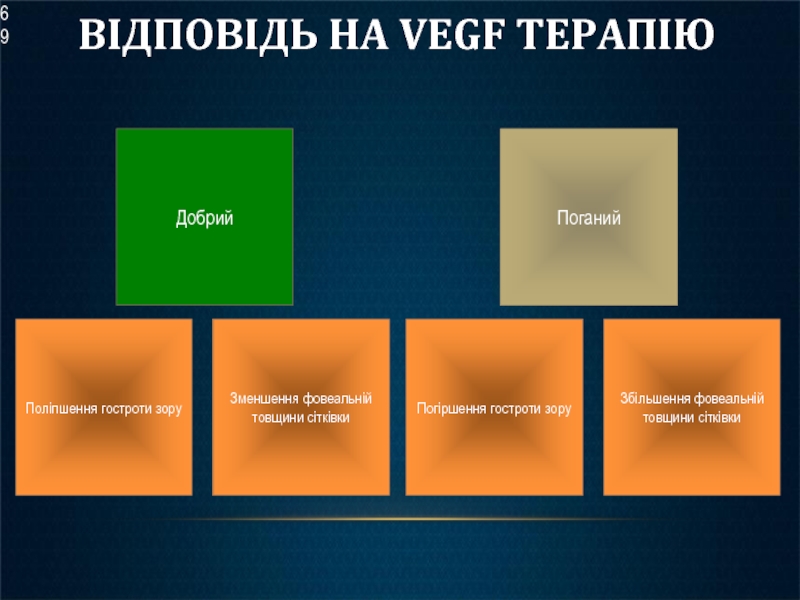 69

ВІДПОВІДЬ НА VEGF ТЕРАПІЮ

Добрий

Поганий

Поліпшення гостроти зору

Зменшення фовеальній товщини сітківки

Погіршення гостроти зору

Збільшення фовеальній товщини сітківки